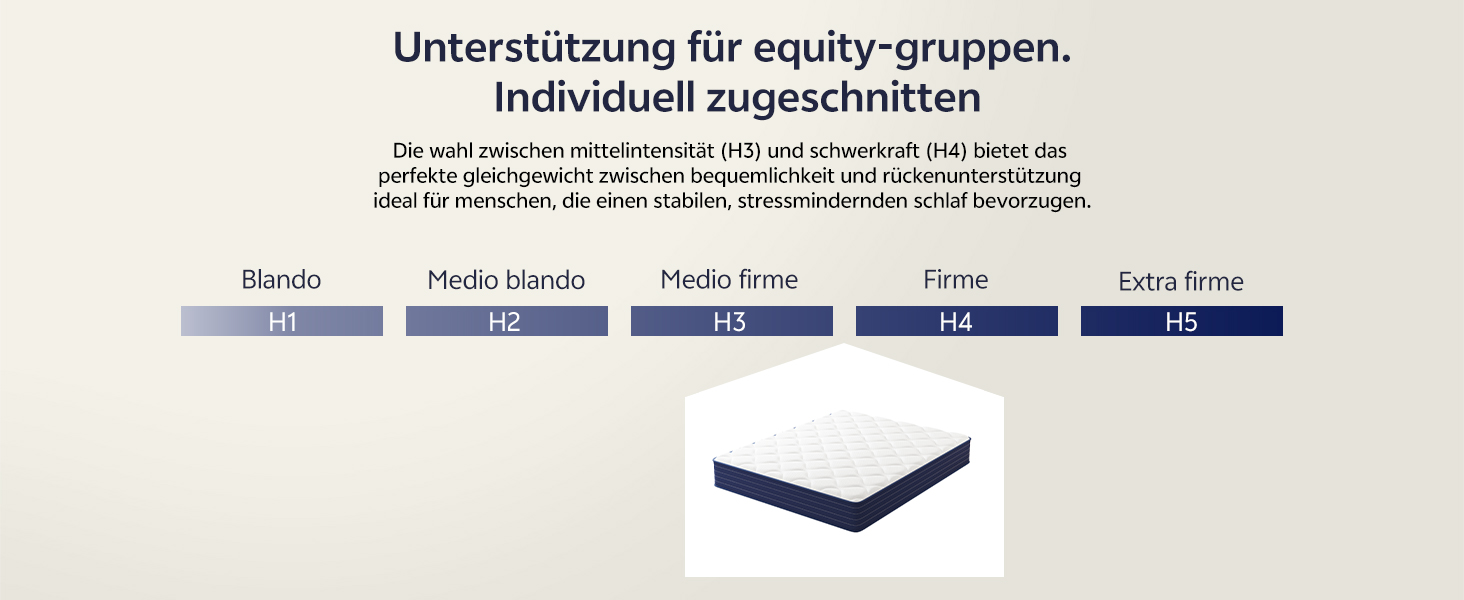 Unterstützung für equity-gruppen.
Individuell zugeschnitten

Die wahl zwischen mittelintensität (H3) und schwerkraft (H4) bietet das perfekte gleichgewicht zwischen bequemlichkeit und rückenunterstützung ideal für menschen, die einen stabilen, stressmindernden schlaf bevorzugen.

Blando
H1

Medio blando
H2

Medio firme
H3

Firme
H4

Extra firme
H5